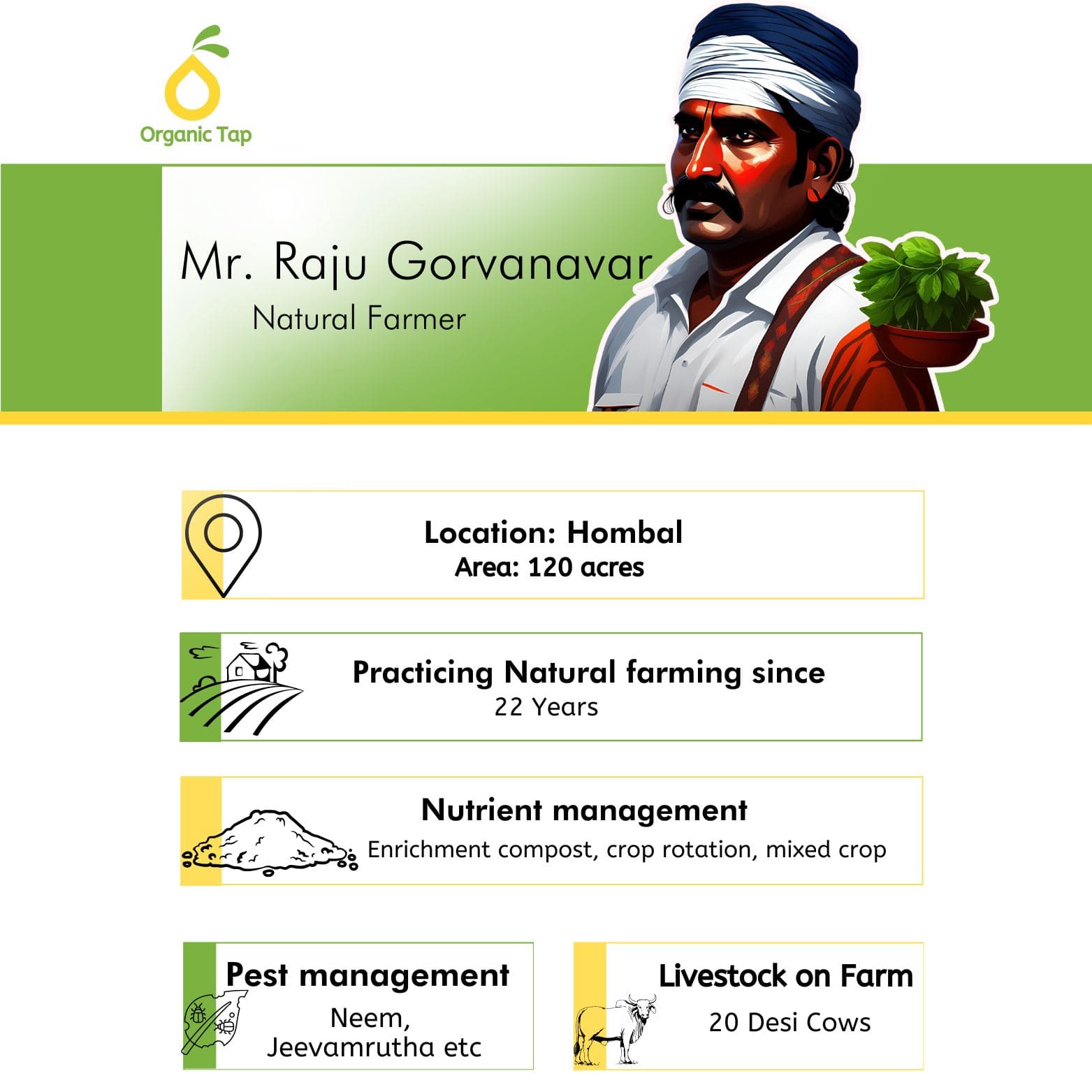 Organic Tap

Mr. Raju Gorvanavar
Natural Farmer

Location: Hombal
Area: 120 acres

Practicing Natural farming since
22 Years

Nutrient management
Enrichment compost, crop rotation, mixed crop

Pest management
Neem, Jeevamrutha etc

Livestock on Farm
20 Desi Cows